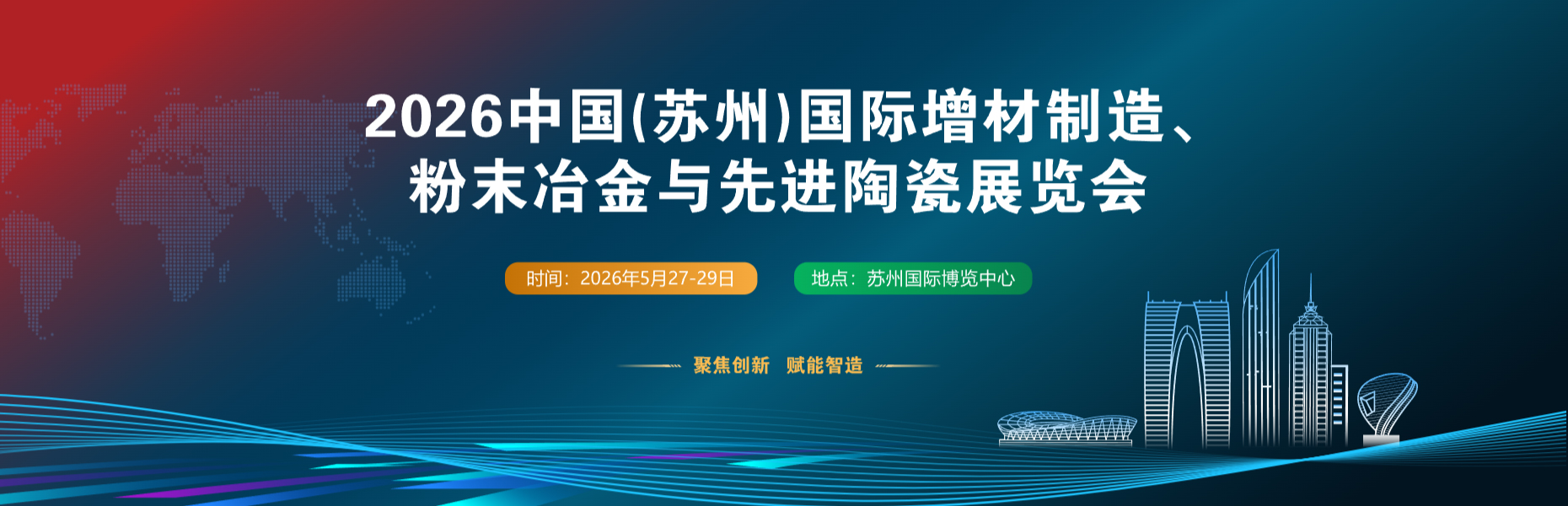 2026中国(苏州)国际增材制造、粉末冶金与先进陶瓷展览会

时间：2026年5月27-29日

地点：苏州国际博览中心

聚焦创新 赋能智造